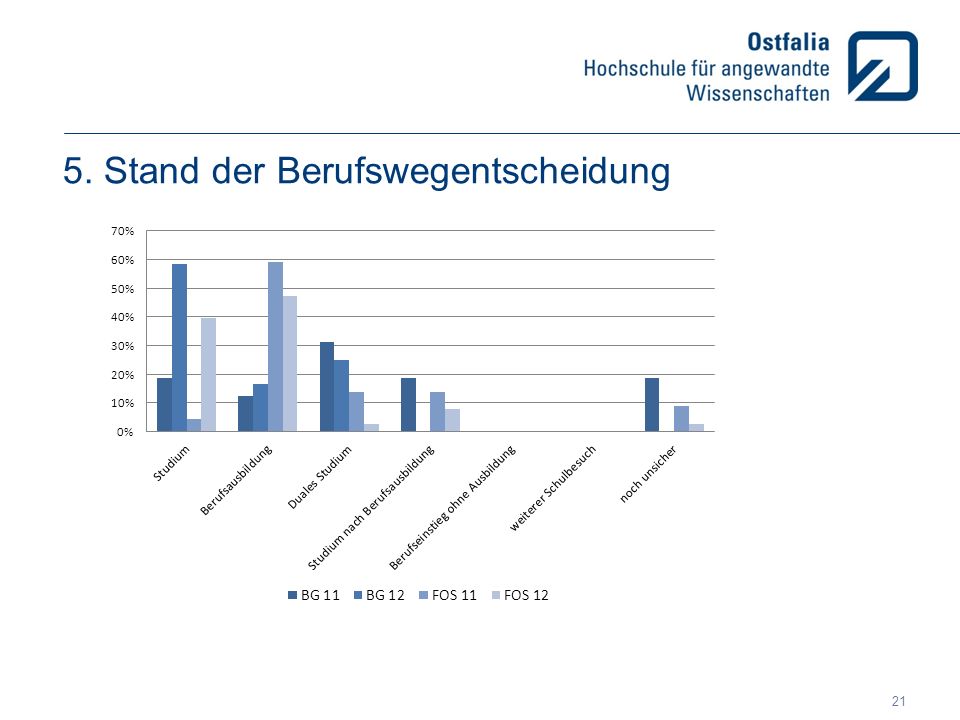 Ostfalia
Hochschule für angewandte
Wissenschaften

5. Stand der Berufswegentscheidung

70%
60%
50%
40%
30%
20%
10%
0%

Studium
Berufsausbildung
Duales Studium
Studium nach Berufsausbildung
Berufseinstieg ohne Ausbildung
weiterer Schulbesuch
noch unsicher

BG 11 BG 12 FOS 11 FOS 12

21